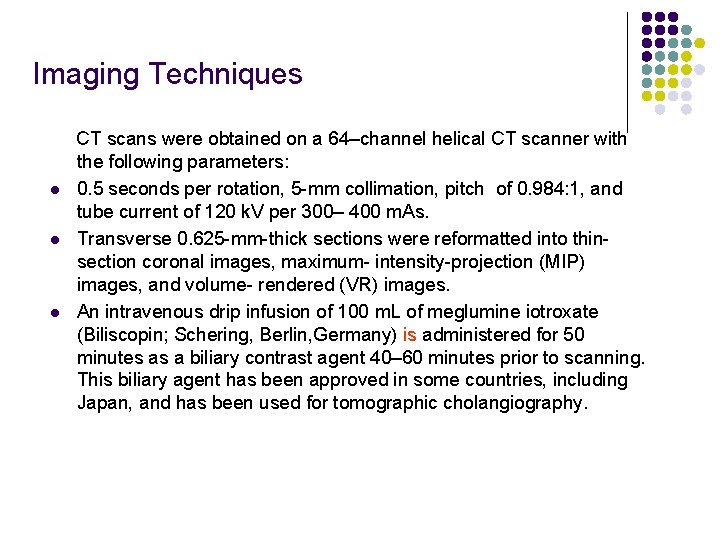 Imaging Techniques

CT scans were obtained on a 64–channel helical CT scanner with the following parameters:

- 0.5 seconds per rotation, 5-mm collimation, pitch of 0.984:1, and tube current of 120 kV per 300– 400 mAs.
- Transverse 0.625-mm-thick sections were reformatted into thin-section coronal images, maximum- intensity-projection (MIP) images, and volume- rendered (VR) images.
- An intravenous drip infusion of 100 mL of meglumine iotroxate (Biliscopin; Schering, Berlin,Germany) is administered for 50 minutes as a biliary contrast agent 40–60 minutes prior to scanning. This biliary agent has been approved in some countries, including Japan, and has been used for tomographic cholangiography.